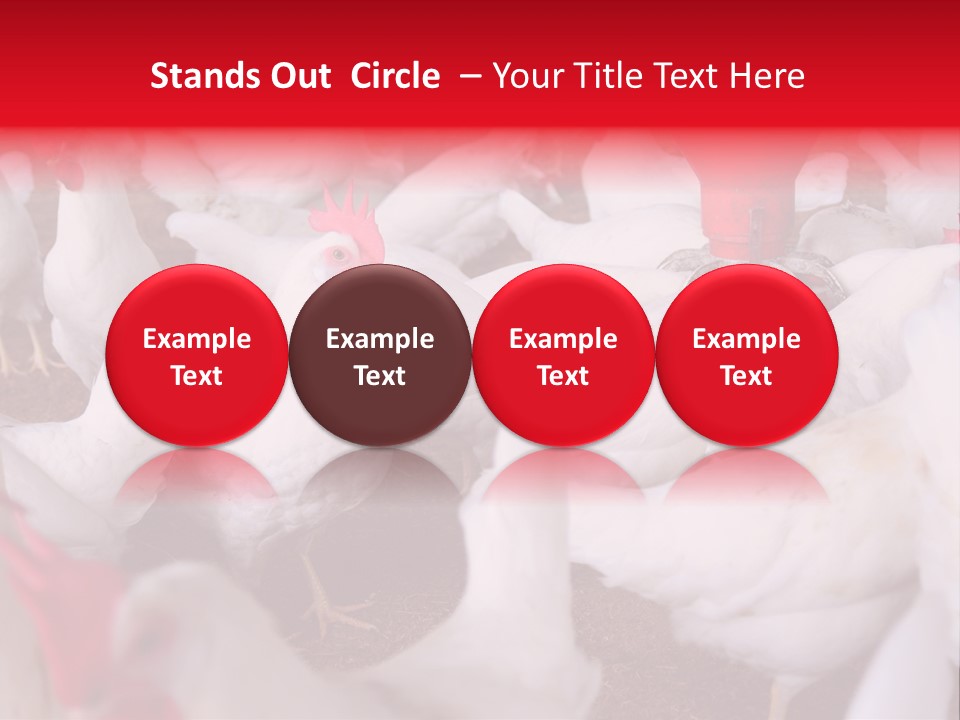 Stands Out Circle – Your Title Text Here

Example Text

Example Text

Example Text

Example Text